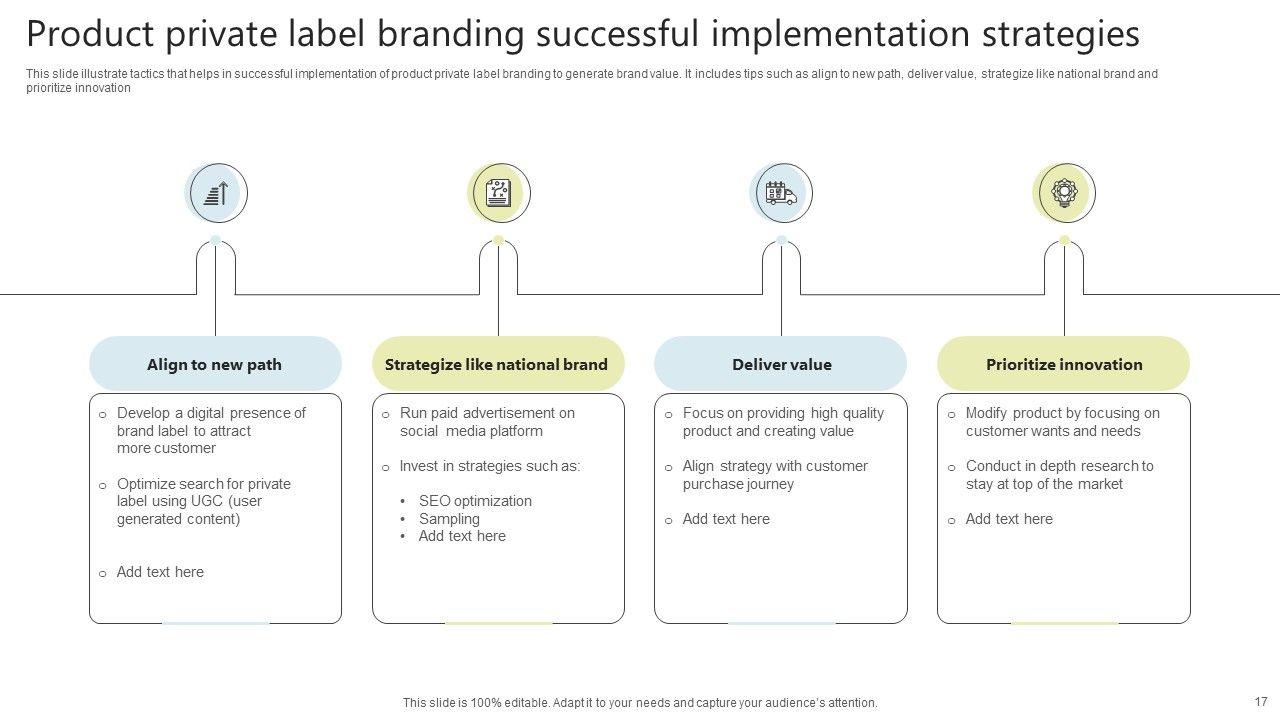 Product private label branding successful implementation strategies

This slide illustrate tactics that helps in successful implementation of product private label branding to generate brand value. It includes tips such as align to new path, deliver value, strategize like national brand and prioritize innovation

Align to new path

o Develop a digital presence of brand label to attract more customer

o Optimize search for private label using UGC (user generated content)

o Add text here

Strategize like national brand

o Run paid advertisement on social media platform

o Invest in strategies such as:

• SEO optimization
• Sampling
• Add text here

Deliver value

o Focus on providing high quality product and creating value

o Align strategy with customer purchase journey

o Add text here

Prioritize innovation

o Modify product by focusing on customer wants and needs

o Conduct in depth research to stay at top of the market

o Add text here

This slide is 100% editable. Adapt it to your needs and capture your audience's attention.

17